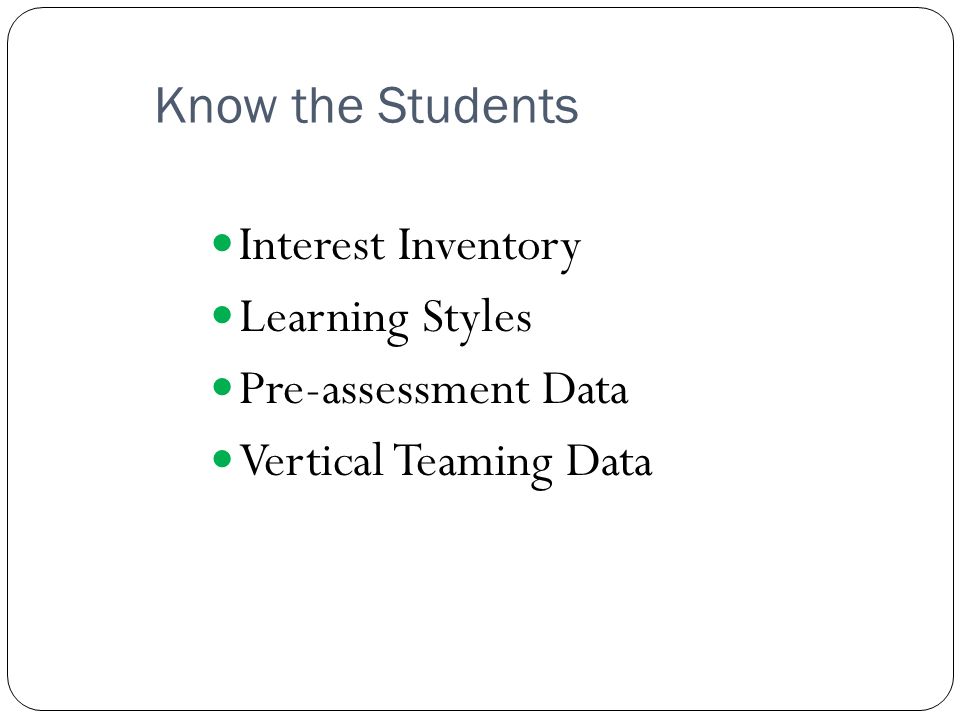 Know the Students

- Interest Inventory
- Learning Styles
- Pre-assessment Data
- Vertical Teaming Data